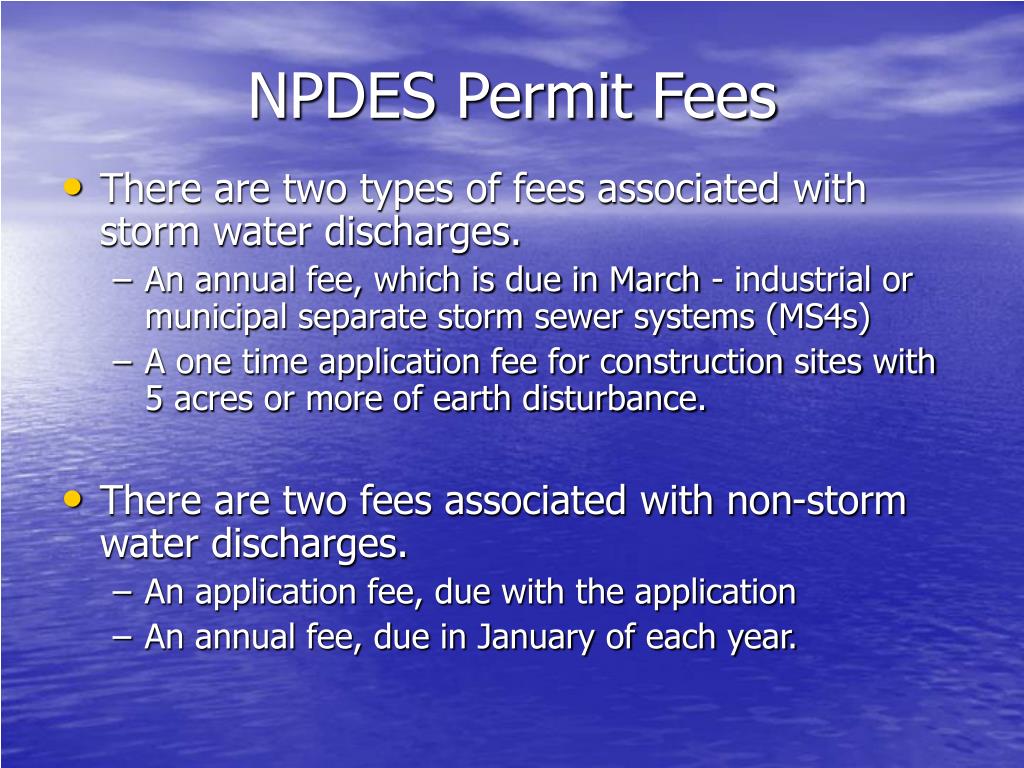 NPDES Permit Fees

• There are two types of fees associated with storm water discharges.
– An annual fee, which is due in March - industrial or municipal separate storm sewer systems (MS4s)
– A one time application fee for construction sites with 5 acres or more of earth disturbance.

• There are two fees associated with non-storm water discharges.
– An application fee, due with the application
– An annual fee, due in January of each year.